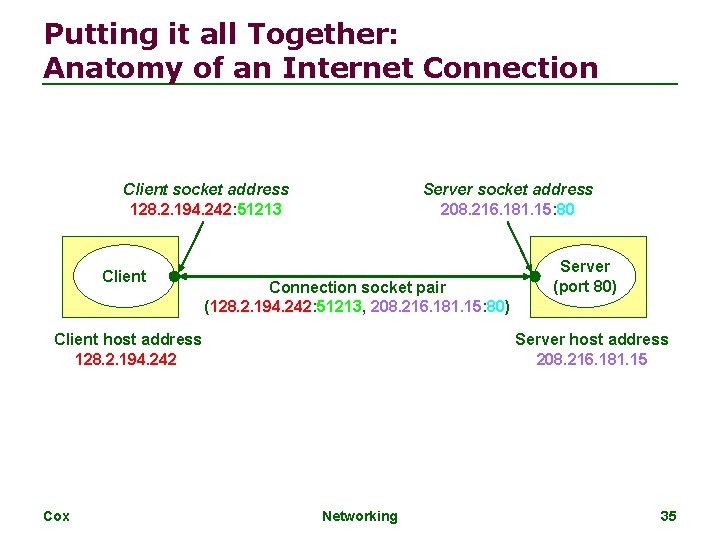 Putting it all Together:
Anatomy of an Internet Connection

Client socket address
128.2.194.242:51213

Server socket address
208.216.181.15:80

Client

Connection socket pair
(128.2.194.242:51213, 208.216.181.15:80)

Server
(port 80)

Client host address
128.2.194.242

Server host address
208.216.181.15

Cox

Networking

35